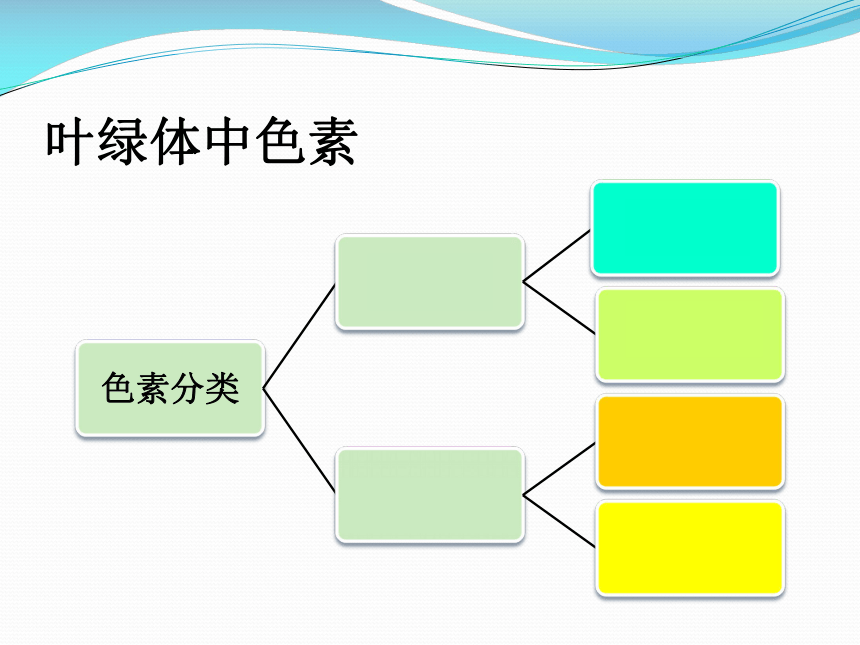 叶绿体中色素

色素分类